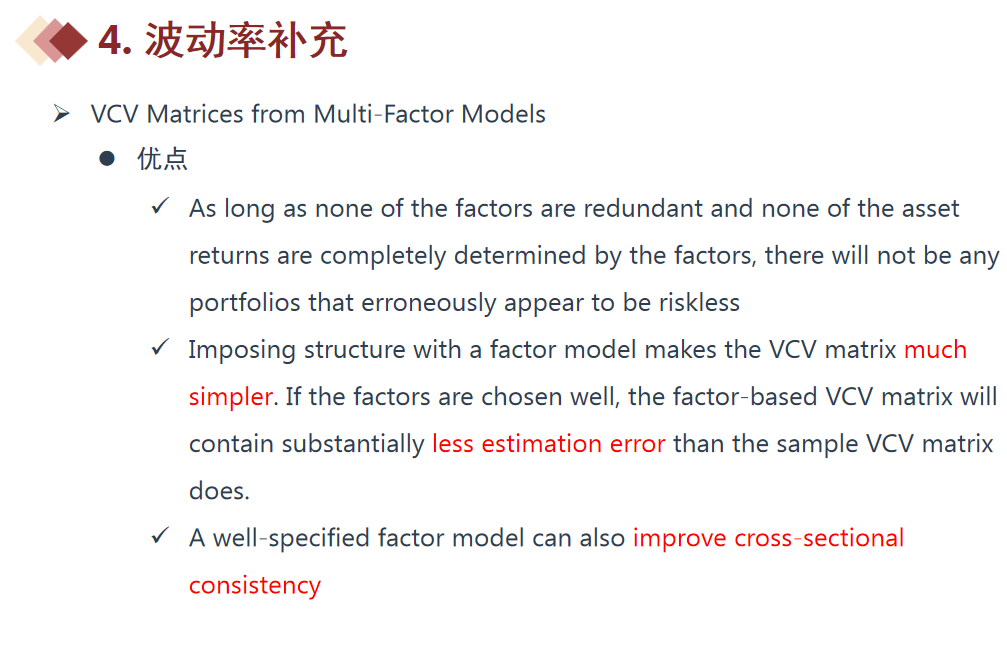 4. 波动率补充

➢ VCV Matrices from Multi-Factor Models

● 优点

✓ As long as none of the factors are redundant and none of the asset returns are completely determined by the factors, there will not be any portfolios that erroneously appear to be riskless

✓ Imposing structure with a factor model makes the VCV matrix much simpler. If the factors are chosen well, the factor-based VCV matrix will contain substantially less estimation error than the sample VCV matrix does.

✓ A well-specified factor model can also improve cross-sectional consistency